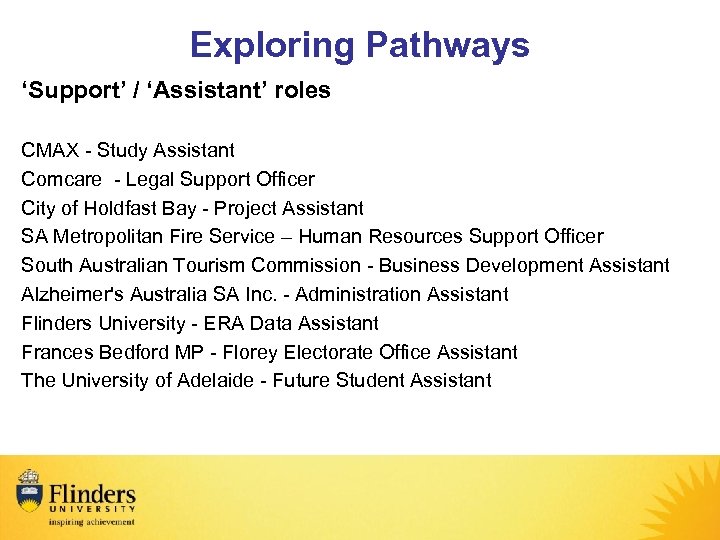 Exploring Pathways

'Support' / 'Assistant' roles

CMAX - Study Assistant
Comcare - Legal Support Officer
City of Holdfast Bay - Project Assistant
SA Metropolitan Fire Service – Human Resources Support Officer
South Australian Tourism Commission - Business Development Assistant
Alzheimer's Australia SA Inc. - Administration Assistant
Flinders University - ERA Data Assistant
Frances Bedford MP - Florey Electorate Office Assistant
The University of Adelaide - Future Student Assistant

Flinders
UNIVERSITY
inspiring achievement